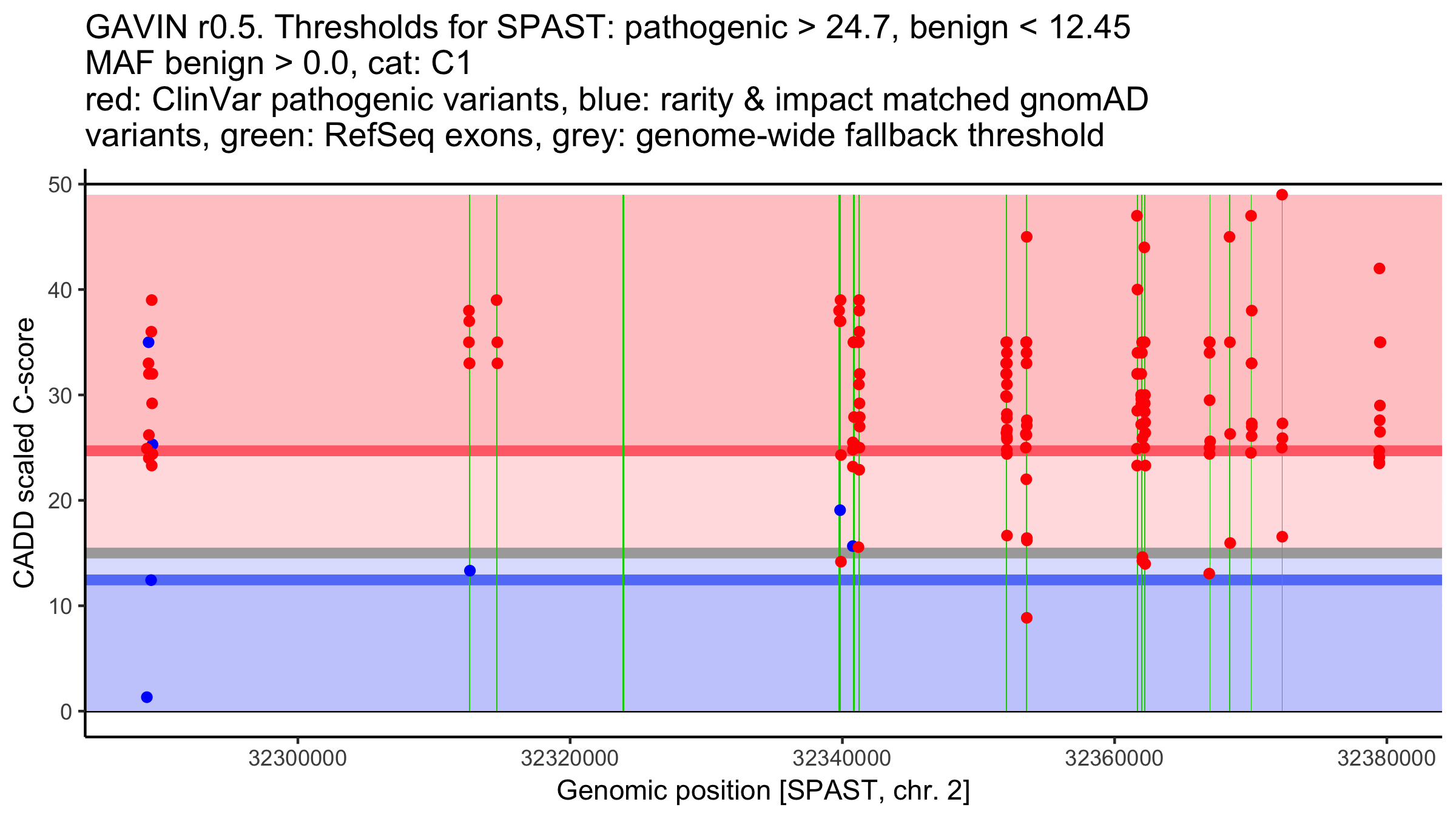 GAVIN r0.5. Thresholds for SPAST: pathogenic > 24.7, benign < 12.45
MAF benign > 0.0, cat: C1
red: ClinVar pathogenic variants, blue: rarity & impact matched gnomAD variants, green: RefSeq exons, grey: genome-wide fallback threshold

CADD scaled C-score

50
40
30
20
10
0

32300000
32320000
32340000
32360000
32380000

Genomic position [SPAST, chr. 2]